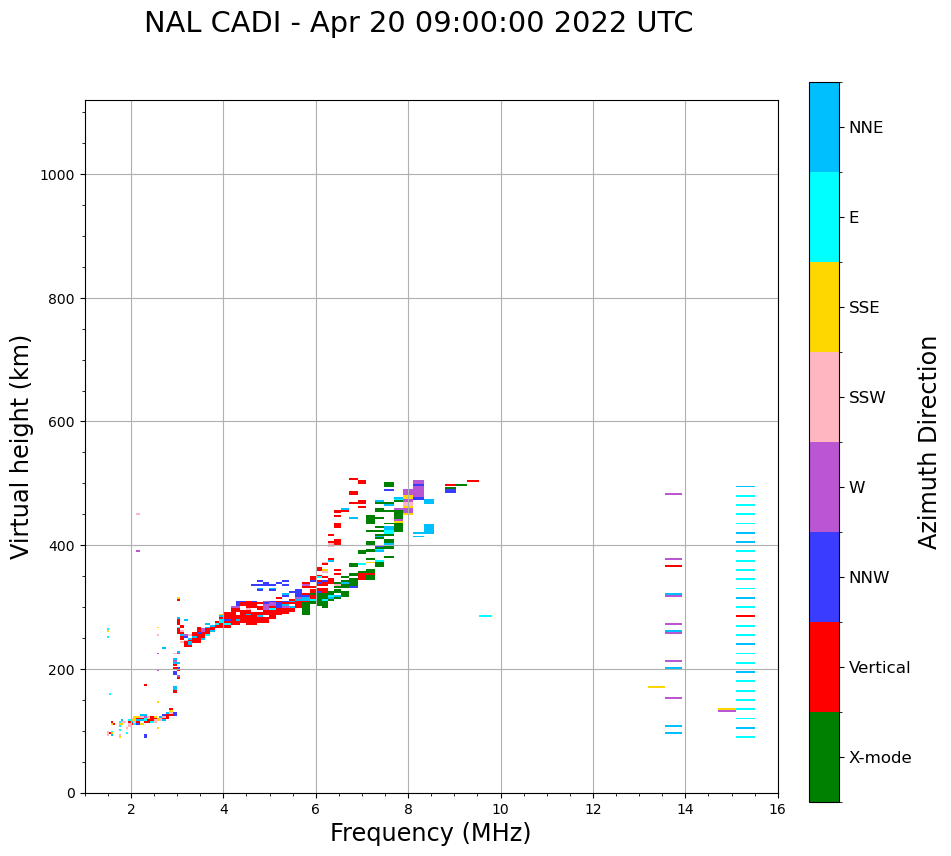 NAL CADI - Apr 20 09:00:00 2022 UTC

Virtual height (km)

1000
800
600
400
200
0

2
4
6
8
10
12
14
16

Frequency (MHz)

NNE
E
SSE
SSW
W
NNW
Vertical
X-mode

Azimuth Direction